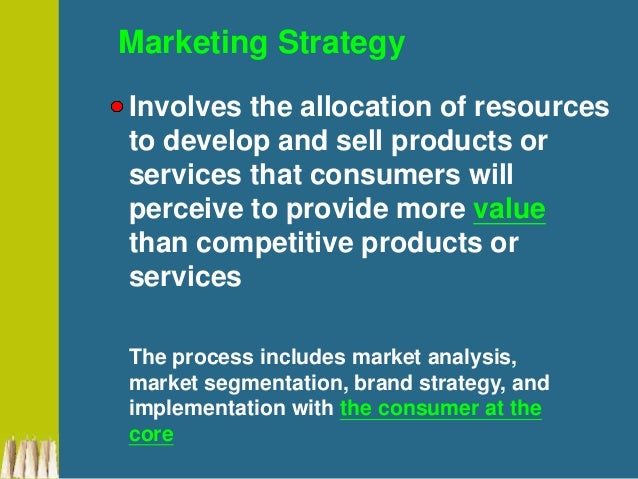 Marketing Strategy

Involves the allocation of resources to develop and sell products or services that consumers will perceive to provide more value than competitive products or services

The process includes market analysis, market segmentation, brand strategy, and implementation with the consumer at the core